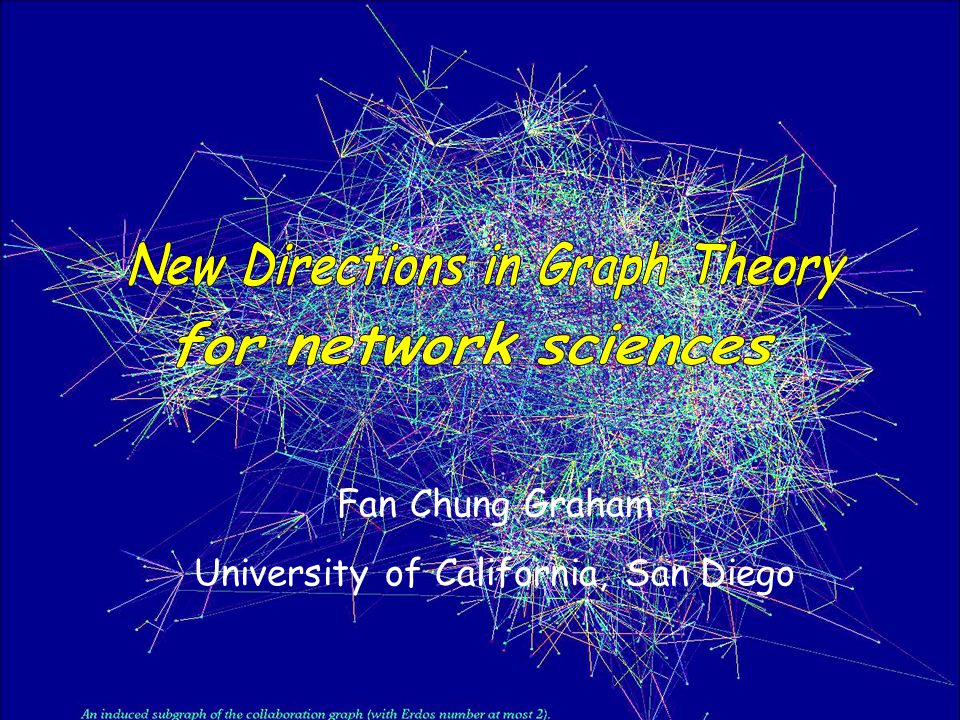 New Directions in Graph Theory
for network sciences

Fan Chung Graham
University of California, San Diego

An induced subgraph of the collaboration graph (with Erdos number at most 2).